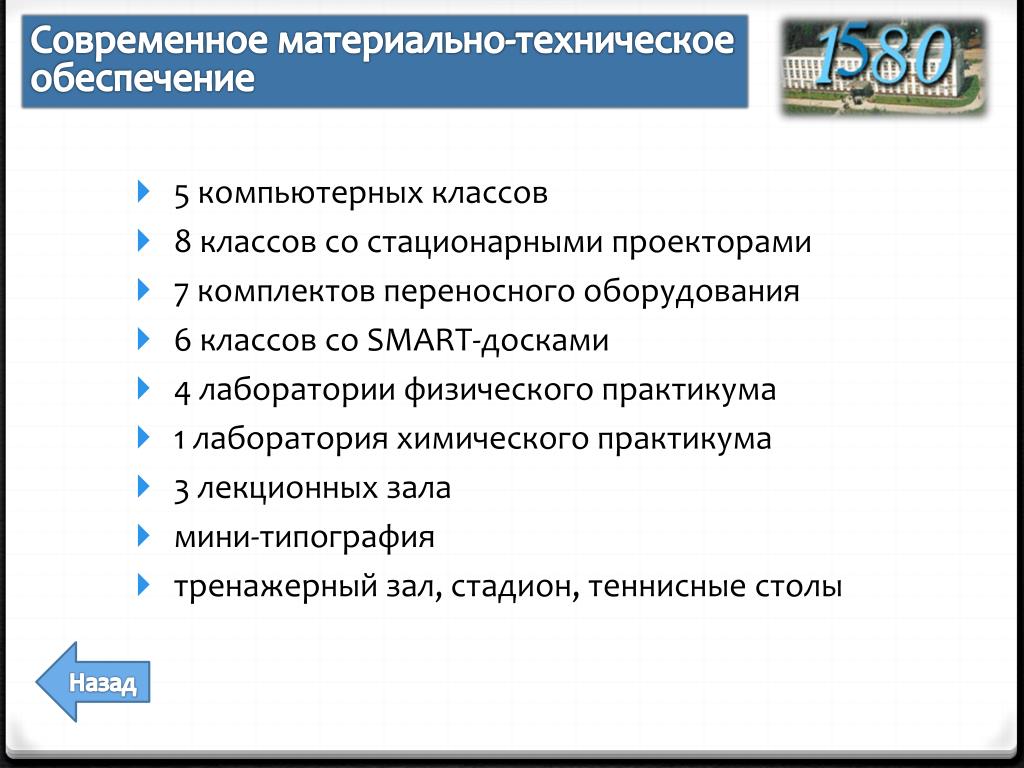 Современное материально-техническое обеспечение

1580

5 компьютерных классов
8 классов со стационарными проекторами
7 комплектов переносного оборудования
6 классов со SMART-досками
4 лаборатории физического практикума
1 лаборатория химического практикума
3 лекционных зала
мини-типография
тренажерный зал, стадион, теннисные столы

Назад